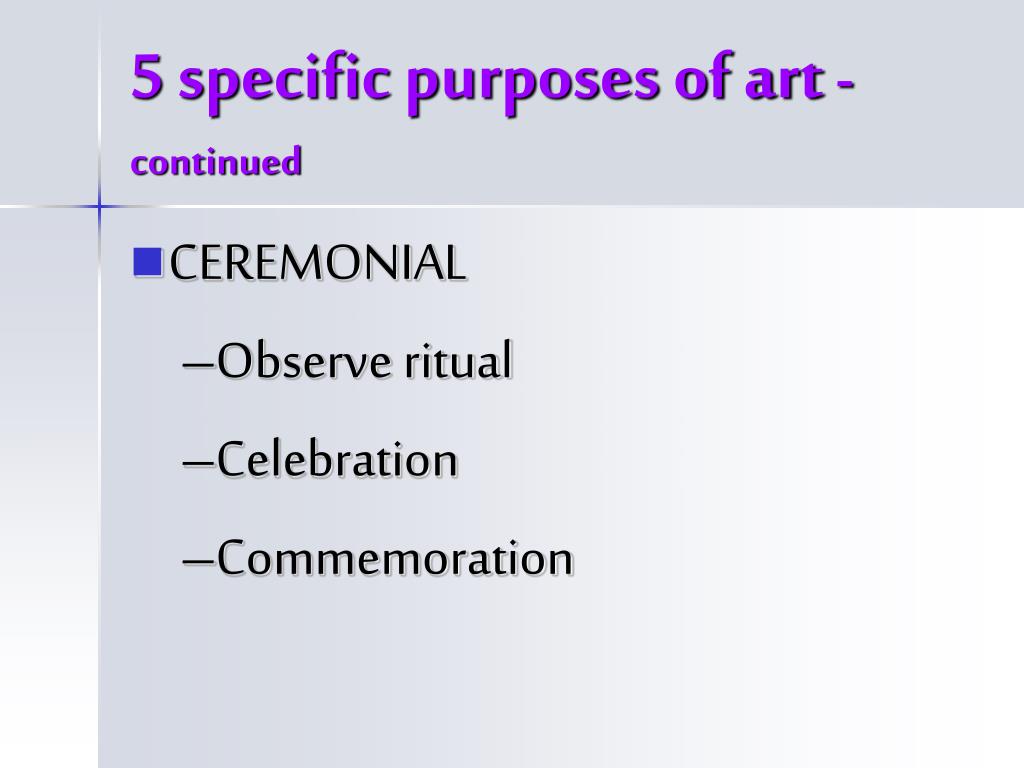 5 specific purposes of art - continued

CEREMONIAL

–Observe ritual

–Celebration

–Commemoration